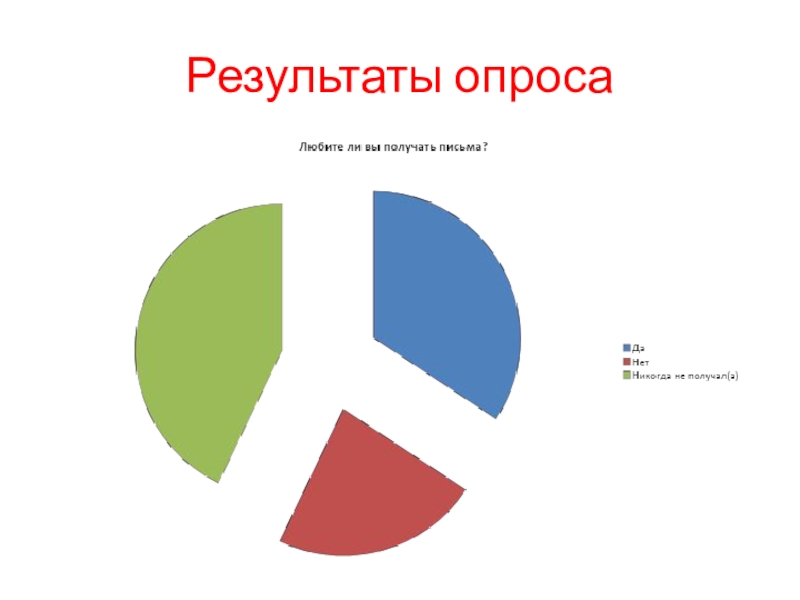 Результаты опроса

Любите ли вы получать письма?

Да
Нет
Никогда не получал(а)